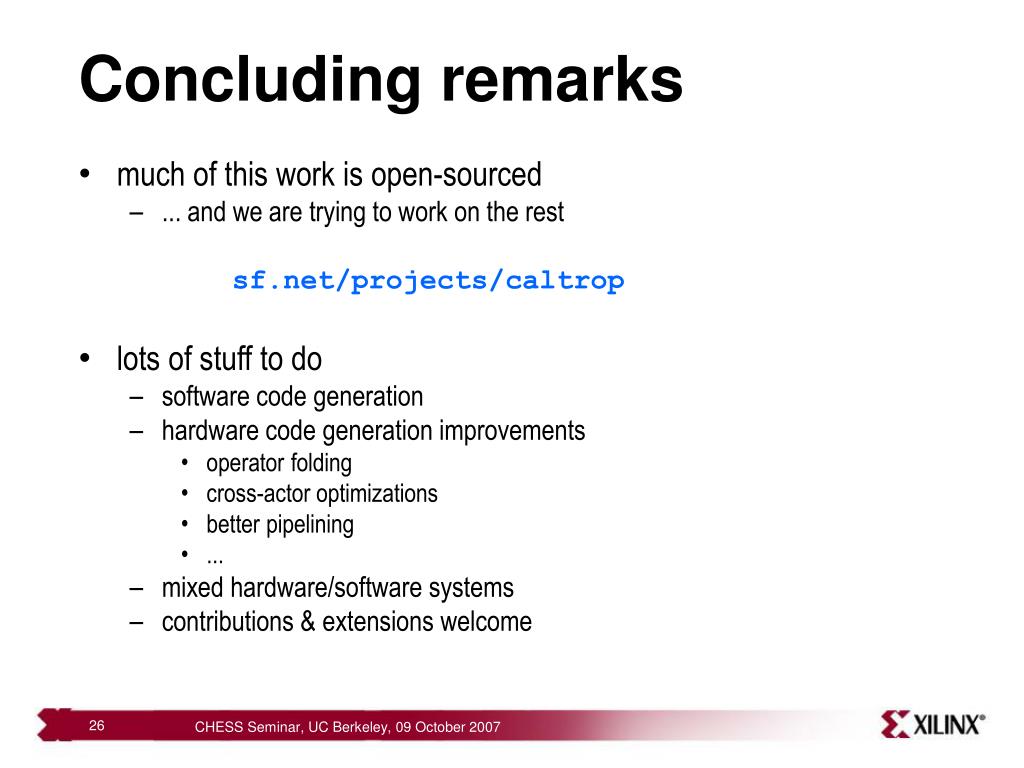 Concluding remarks

• much of this work is open-sourced
– ... and we are trying to work on the rest

sf.net/projects/caltrop

• lots of stuff to do
– software code generation
– hardware code generation improvements
• operator folding
• cross-actor optimizations
• better pipelining
• ...
– mixed hardware/software systems
– contributions & extensions welcome

26 CHESS Seminar, UC Berkeley, 09 October 2007

XILINX®